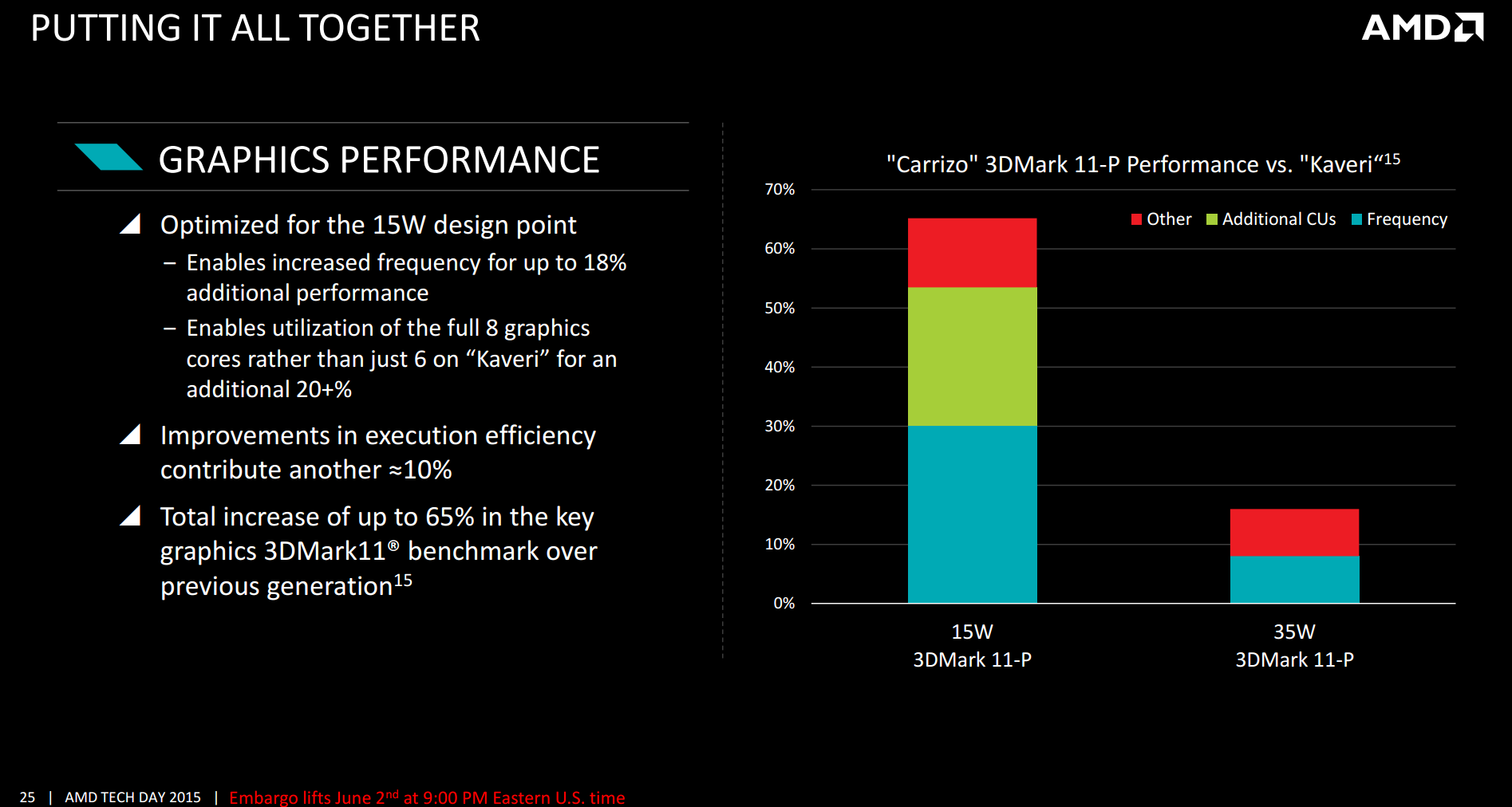 PUTTING IT ALL TOGETHER

AMD

GRAPHICS PERFORMANCE

Optimized for the 15W design point

– Enables increased frequency for up to 18% additional performance

– Enables utilization of the full 8 graphics cores rather than just 6 on “Kaveri” for an additional 20+%

Improvements in execution efficiency contribute another ≈10%

Total increase of up to 65% in the key graphics 3DMark11® benchmark over previous generation$^{15}$

"Carrizo" 3DMark 11-P Performance vs. "Kaveri“$^{15}$

Other Additional CUs Frequency

70%
60%
50%
40%
30%
20%
10%
0%

15W
3DMark 11-P

35W
3DMark 11-P

25 | AMD TECH DAY 2015 | Embargo lifts June 2$^{nd}$ at 9:00 PM Eastern U.S. time